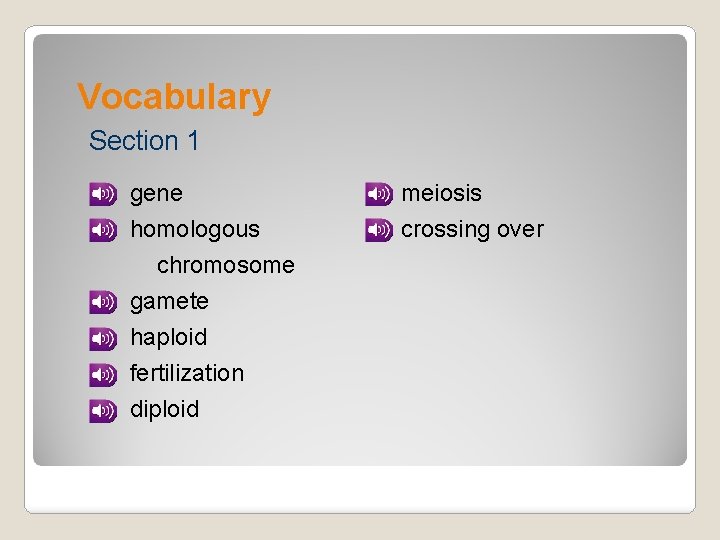 Vocabulary

Section 1

gene
homologous chromosome
gamete
haploid
fertilization
diploid

meiosis
crossing over